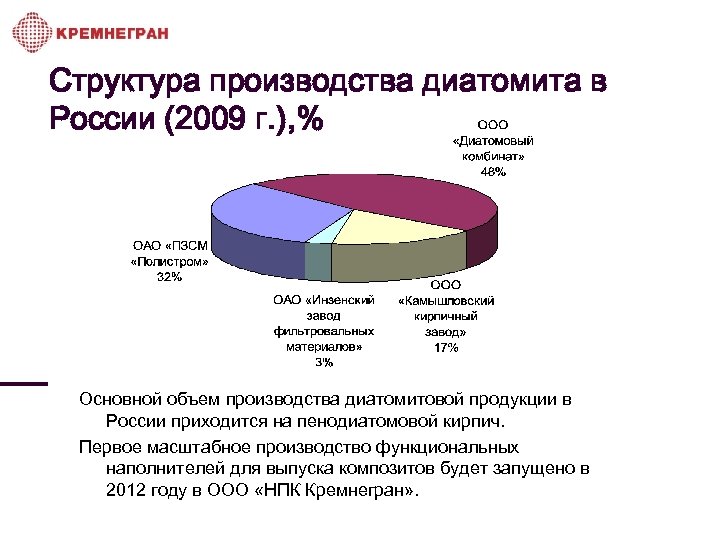 КРЕМНЕГРАН

Структура производства диатомита в России (2009 г.),%

ООО «Диатомовый комбинат» 48%

ОАО «ПЗСМ «Полистром» 32%

ОАО «Инзенский завод фильтровальных материалов» 3%

ООО «Камышловский кирпичный завод» 17%

Основной объем производства диатомитовой продукции в России приходится на пенодиатомовой кирпич.

Первое масштабное производство функциональных наполнителей для выпуска композитов будет запущено в 2012 году в ООО «НПК Кремнегран».